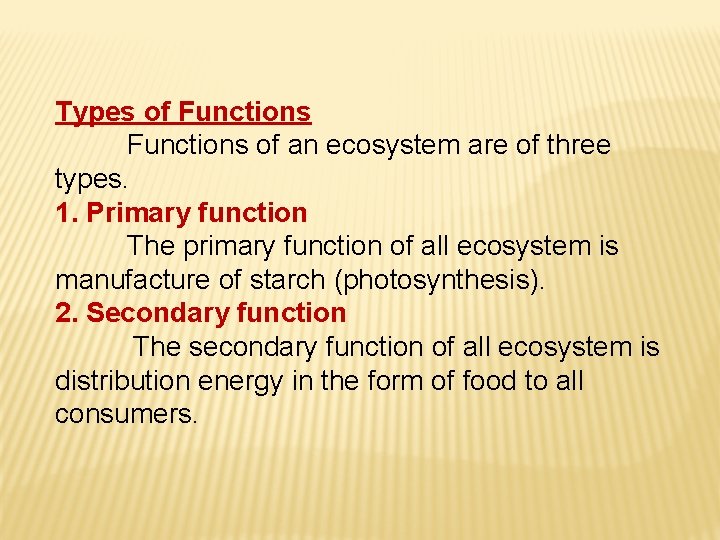 Types of Functions

Functions of an ecosystem are of three types.

1. Primary function

The primary function of all ecosystem is manufacture of starch (photosynthesis).

2. Secondary function

The secondary function of all ecosystem is distribution energy in the form of food to all consumers.